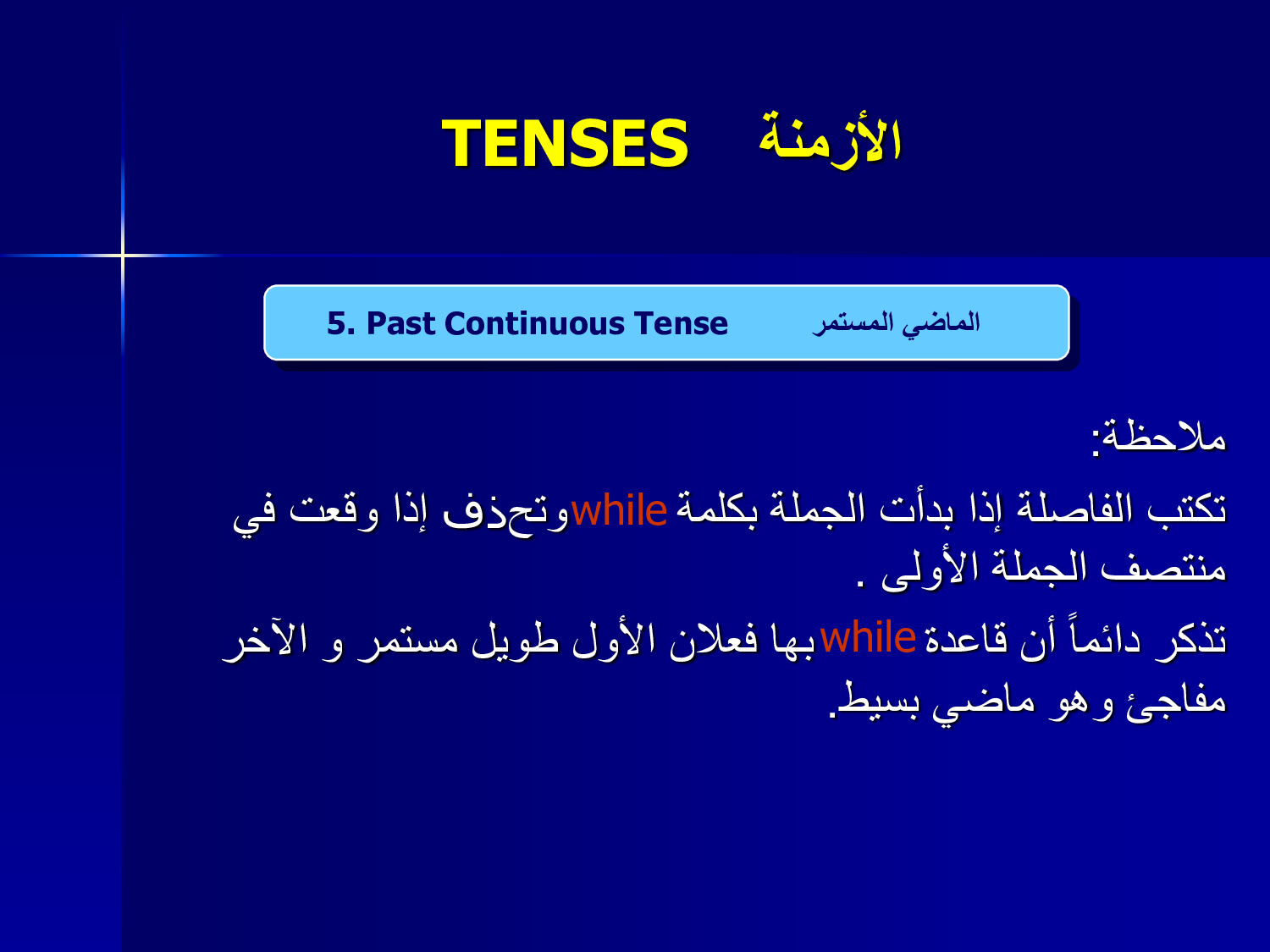 TENSES الأزمنة

5. Past Continuous Tense الماضي المستمر

ملاحظة:

تكتب الفاصلة إذا بدأت الجملة بكلمة whileوتحذف إذا وقعت في منتصف الجملة الأولى .

تذكر دائماً أن قاعدة whileبها فعلان الأول طويل مستمر و الآخر مفاجئ وهو ماضي بسيط.